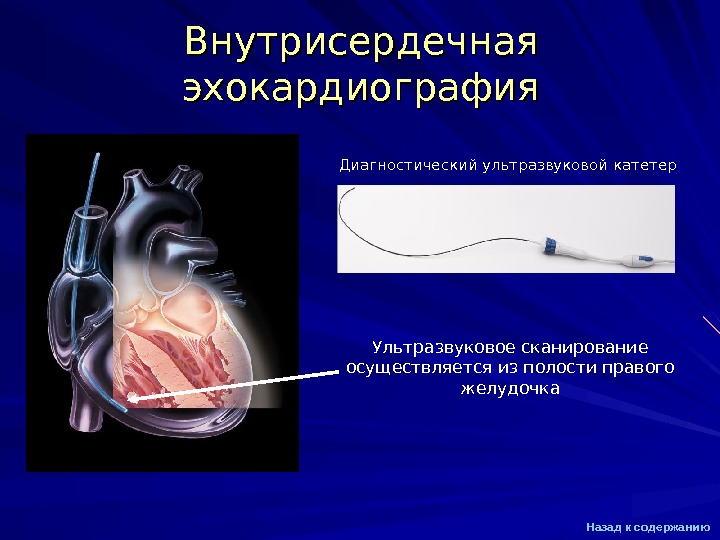 Внутрисердечная эхокардиография

Диагностический ультразвуковой катетер

Ультразвуковое сканирование осуществляется из полости правого желудочка

Назад к содержанию